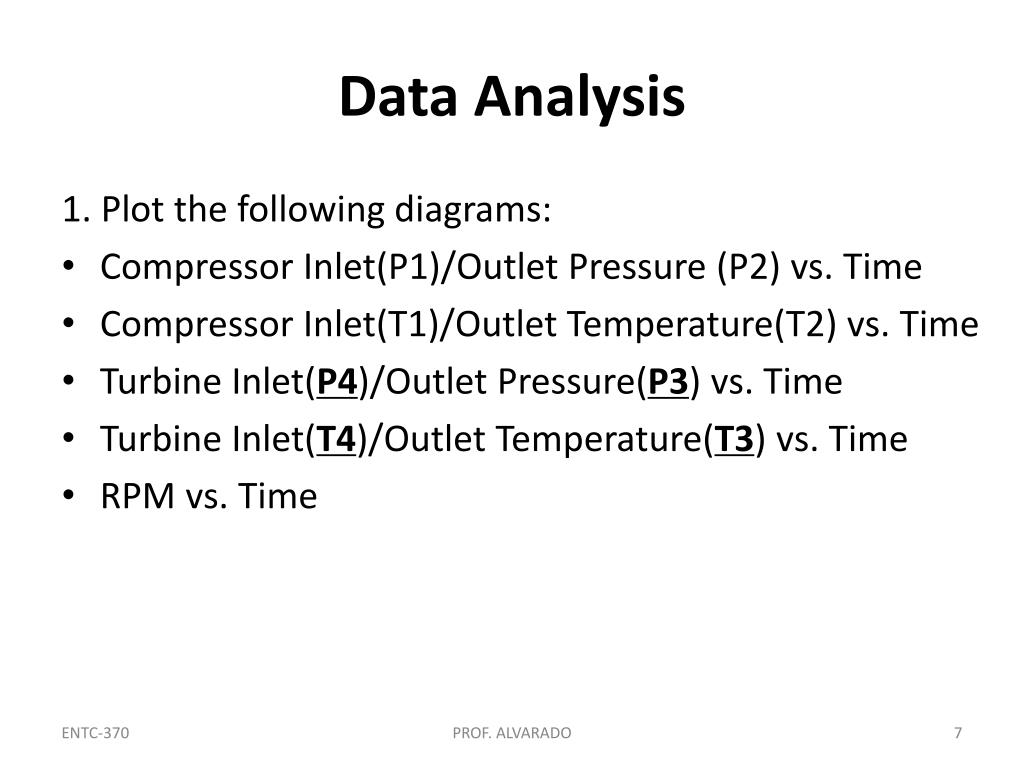 Data Analysis

1. Plot the following diagrams:

• Compressor Inlet(P1)/Outlet Pressure (P2) vs. Time
• Compressor Inlet(T1)/Outlet Temperature(T2) vs. Time
• Turbine Inlet(P4)/Outlet Pressure(P3) vs. Time
• Turbine Inlet(T4)/Outlet Temperature(T3) vs. Time
• RPM vs. Time

ENTC-370

PROF. ALVARADO

7